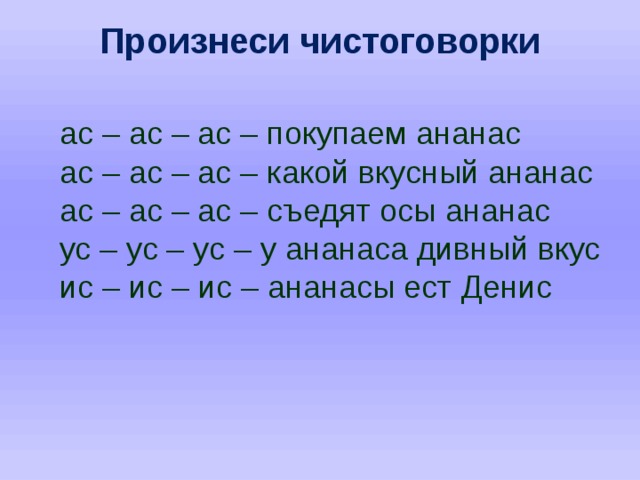 Произнеси чистоговорки

ас – ас – ас – покупаем ананас
ас – ас – ас – какой вкусный ананас
ас – ас – ас – съедят осы ананас
ус – ус – ус – у ананаса дивный вкус
ис – ис – ис – ананасы ест Денис